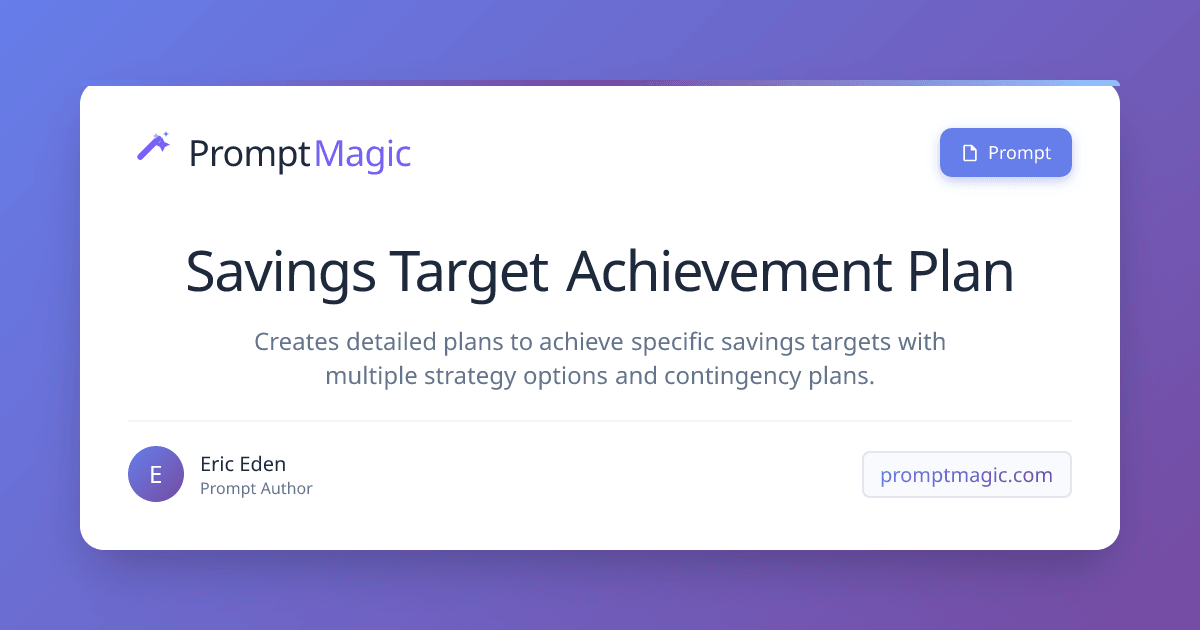 PromptMagic

Prompt

Savings Target Achievement Plan

Creates detailed plans to achieve specific savings targets with multiple strategy options and contingency plans.

E

Eric Eden
Prompt Author

promptmagic.com